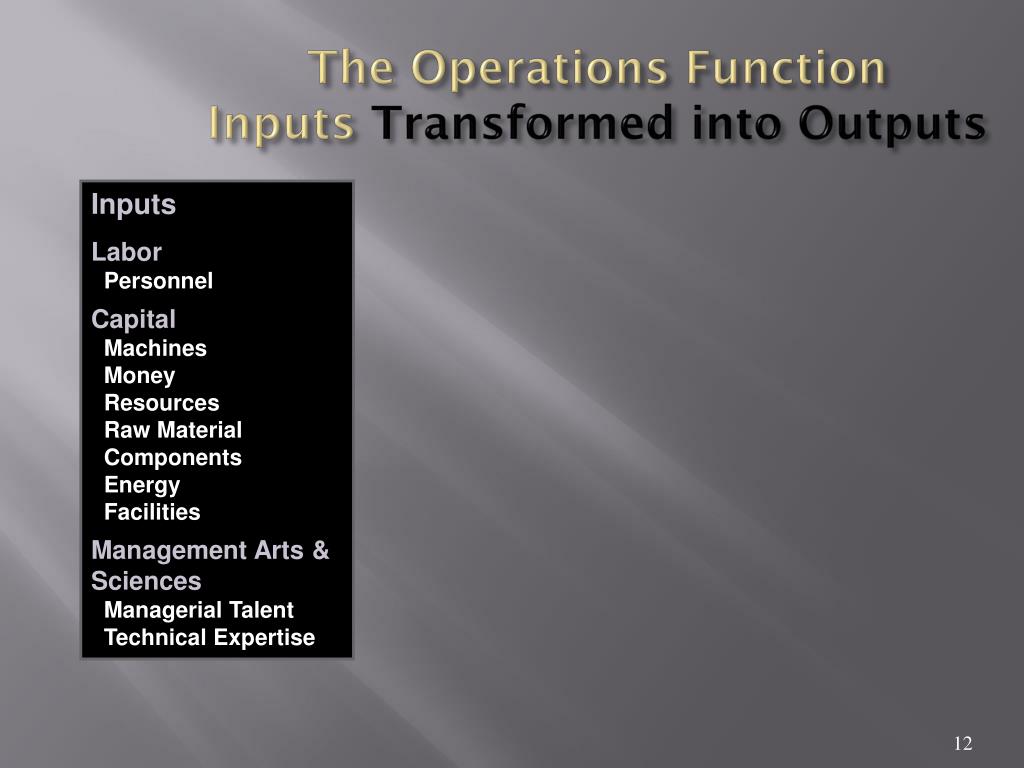 The Operations Function
Inputs Transformed into Outputs

Inputs

Labor
Personnel

Capital
Machines
Money
Resources
Raw Material
Components
Energy
Facilities

Management Arts & Sciences
Managerial Talent
Technical Expertise

12